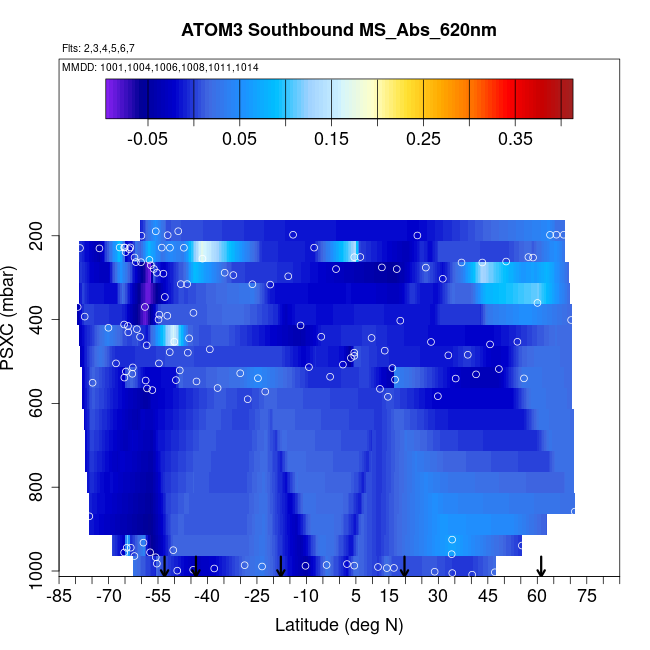 ATOM3 Southbound MS_Abs_620nm

Flts: 2,3,4,5,6,7

MMDD: 1001,1004,1006,1008,1011,1014

-0.05 0.05 0.15 0.25 0.35

PSXC (mbar)

200
400
600
800
1000

-85 -70 -55 -40 -25 -10 5 15 30 45 60 75

Latitude (deg N)